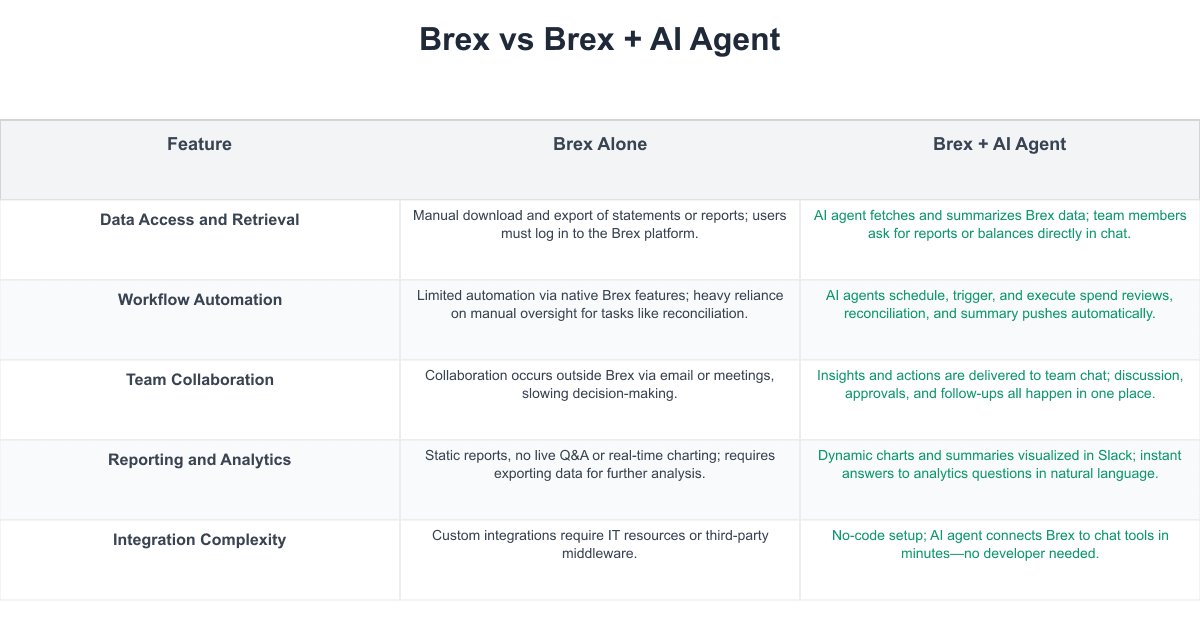 Brex vs Brex + AI Agent

| Feature | Brex Alone | Brex + AI Agent |
|---|---|---|
| Data Access and Retrieval | Manual download and export of statements or reports; users must log in to the Brex platform. | AI agent fetches and summarizes Brex data; team members ask for reports or balances directly in chat. |
| Workflow Automation | Limited automation via native Brex features; heavy reliance on manual oversight for tasks like reconciliation. | AI agents schedule, trigger, and execute spend reviews, reconciliation, and summary pushes automatically. |
| Team Collaboration | Collaboration occurs outside Brex via email or meetings, slowing decision-making. | Insights and actions are delivered to team chat; discussion, approvals, and follow-ups all happen in one place. |
| Reporting and Analytics | Static reports, no live Q&A or real-time charting; requires exporting data for further analysis. | Dynamic charts and summaries visualized in Slack; instant answers to analytics questions in natural language. |
| Integration Complexity | Custom integrations require IT resources or third-party middleware. | No-code setup; AI agent connects Brex to chat tools in minutes—no developer needed. |